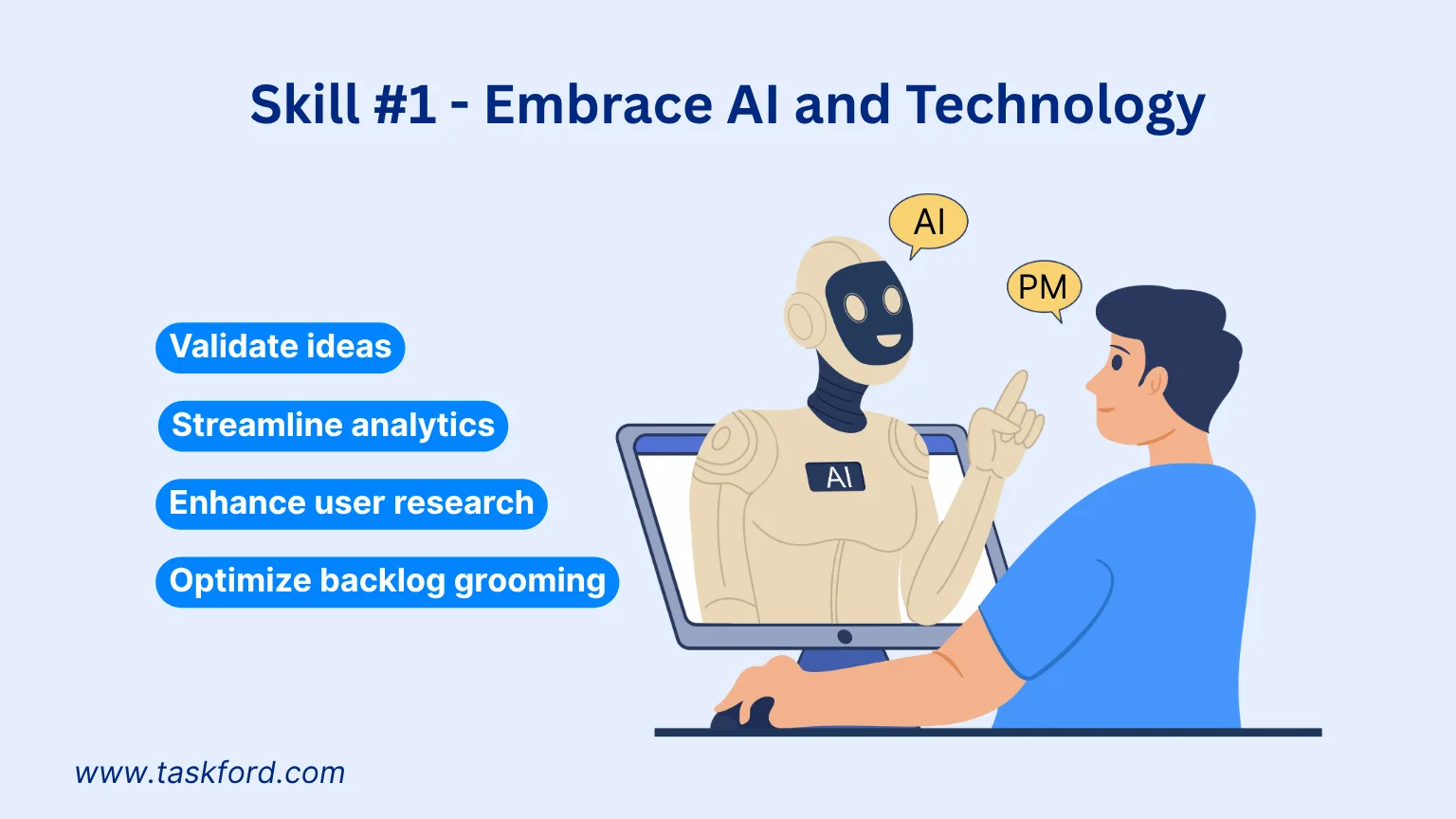 Skill #1 - Embrace AI and Technology

Validate ideas

Streamline analytics

Enhance user research

Optimize backlog grooming

AI

PM

AI

www.taskford.com